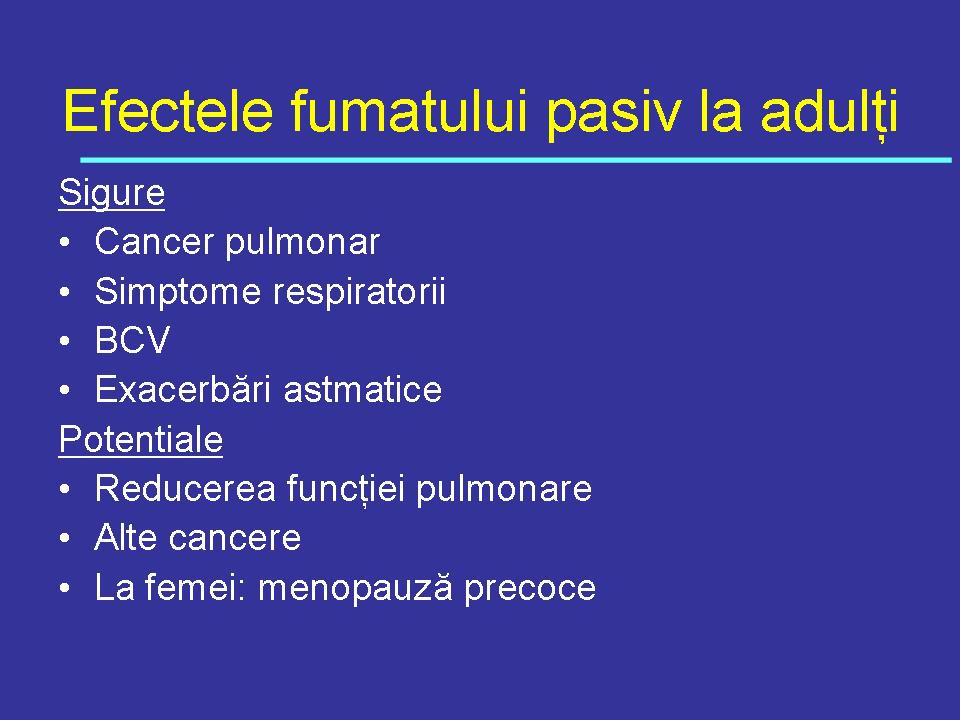 Efectele fumatului pasiv la adulți

Sigure
• Cancer pulmonar
• Simptome respiratorii
• BCV
• Exacerbări astmatice

Potentiale
• Reducerea funcției pulmonare
• Alte cancere
• La femei: menopauză precoce